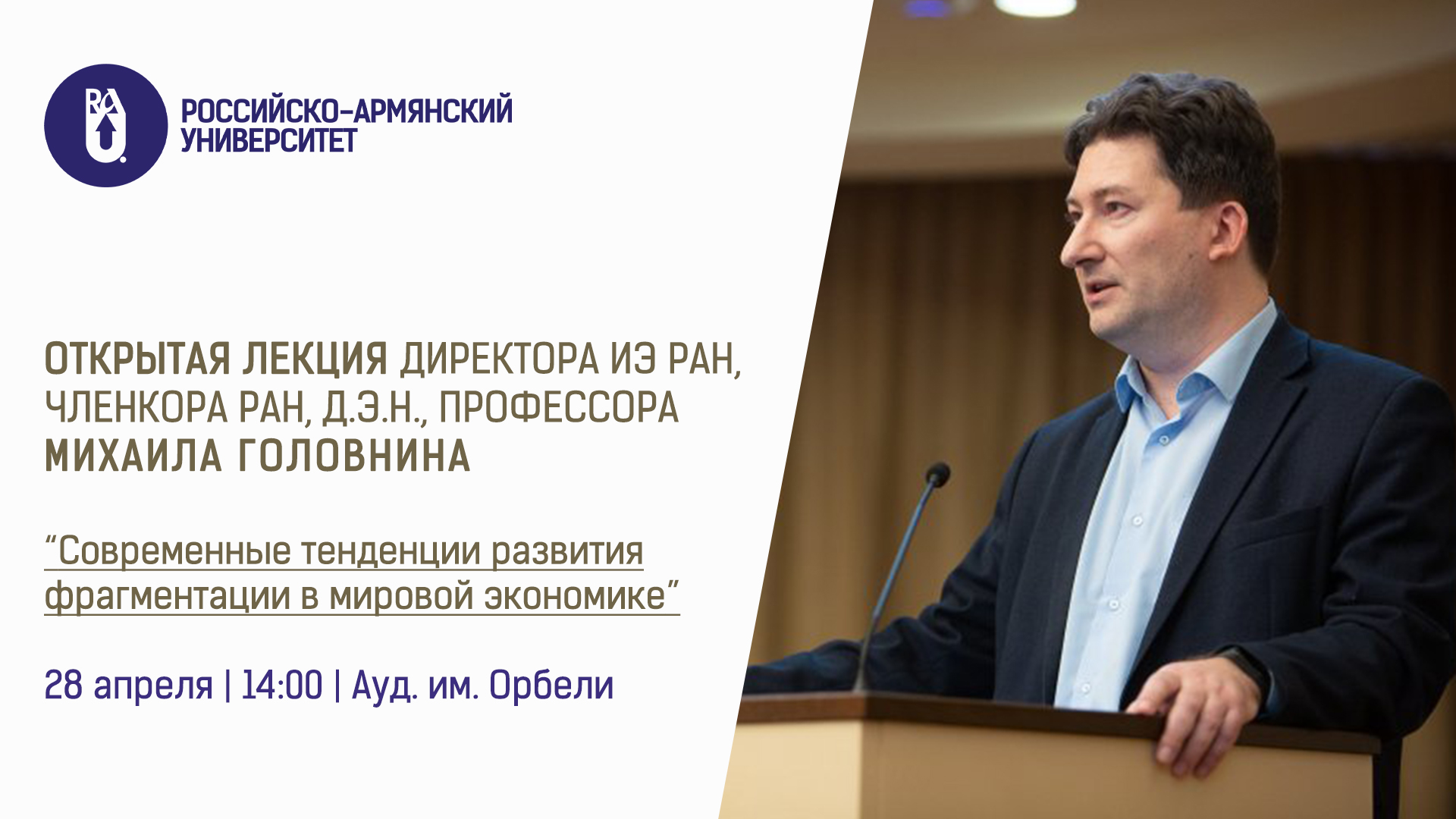 RAU

РОССИЙСКО-АРМЯНСКИЙ УНИВЕРСИТЕТ

ОТКРЫТАЯ ЛЕКЦИЯ ДИРЕКТОРА ИЭ РАН, ЧЛЕНКОРА РАН, Д.Э.Н., ПРОФЕССОРА МИХАИЛА ГОЛОВНИНА

“Современные тенденции развития фрагментации в мировой экономике”

28 апреля | 14:00 | Ауд. им. Орбели